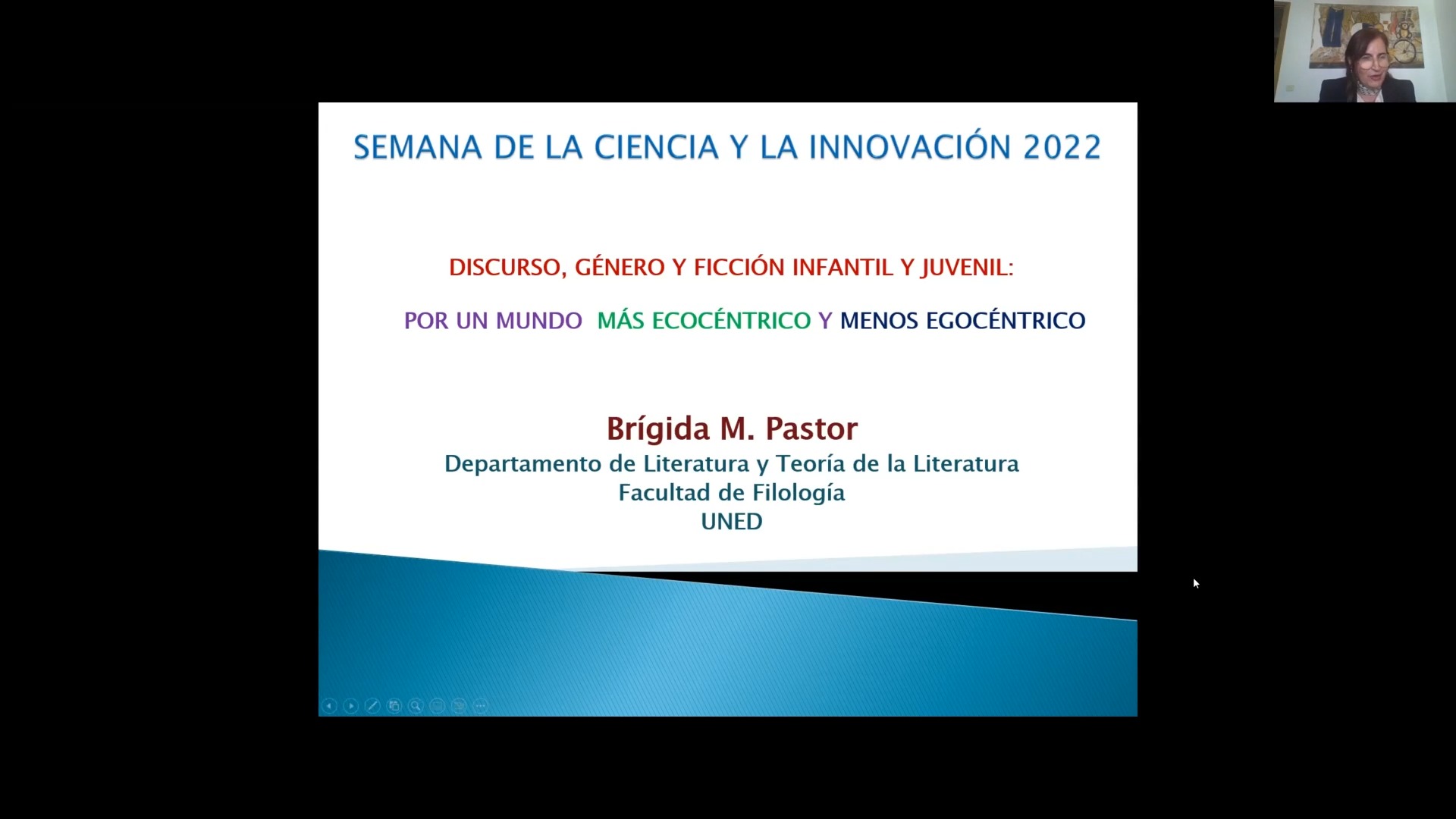 SEMANA DE LA CIENCIA Y LA INNOVACIÓN 2022

DISCURSO, GÉNERO Y FICCIÓN INFANTIL Y JUVENIL:

POR UN MUNDO MÁS ECOCÉNTRICO Y MENOS EGOCÉNTRICO

Brígida M. Pastor
Departamento de Literatura y Teoría de la Literatura
Facultad de Filología
UNED